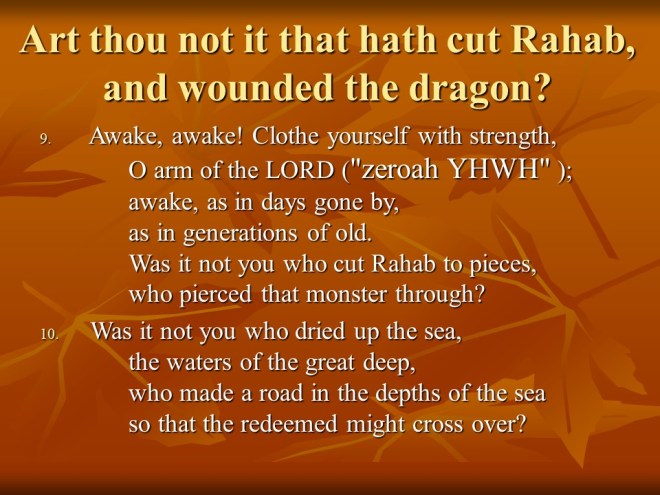 Art thou not it that hath cut Rahab, and wounded the dragon?

9. Awake, awake! Clothe yourself with strength,
O arm of the LORD ("zeroah YHWH" );
awake, as in days gone by,
as in generations of old.
Was it not you who cut Rahab to pieces,
who pierced that monster through?

10. Was it not you who dried up the sea,
the waters of the great deep,
who made a road in the depths of the sea
so that the redeemed might cross over?